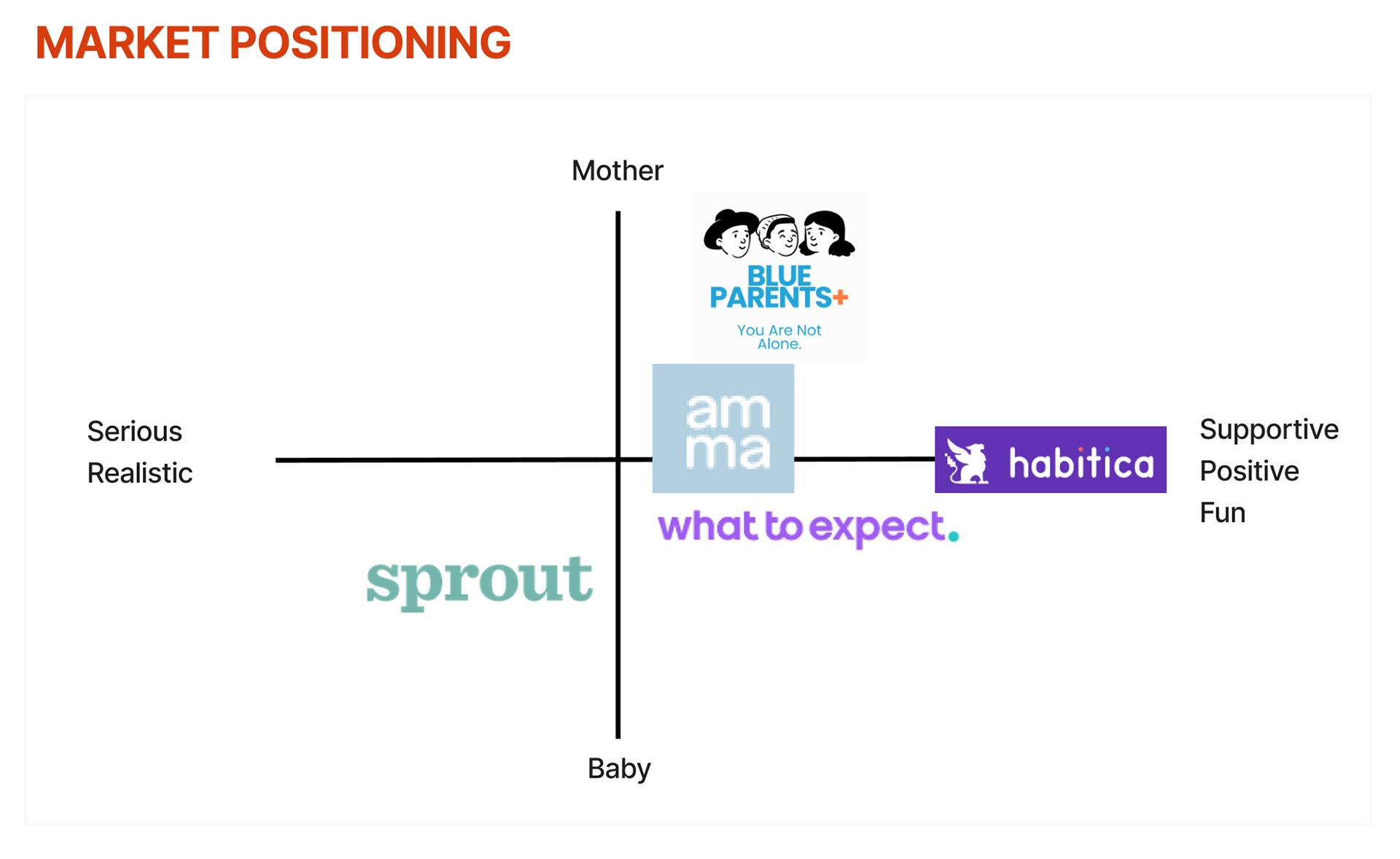 MARKET POSITIONING

Mother

BLUE PARENTS+

You Are Not Alone.

Serious

Realistic

am ma

habitica

Supportive

Positive

Fun

what to expect.

sprout

Baby